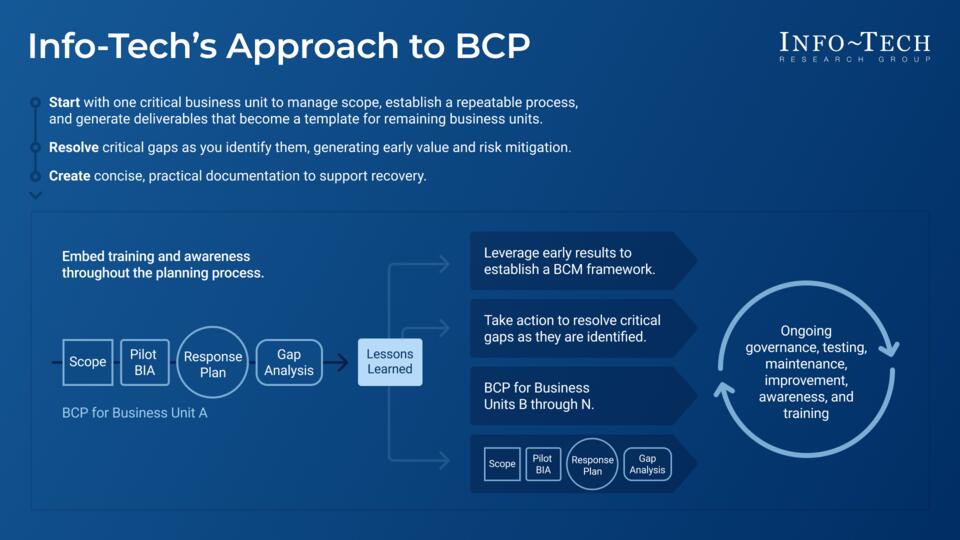 Info-Tech's Approach to BCP

INFO~TECH
RESEARCH GROUP

Start with one critical business unit to manage scope, establish a repeatable process, and generate deliverables that become a template for remaining business units.

Resolve critical gaps as you identify them, generating early value and risk mitigation.

Create concise, practical documentation to support recovery.

Embed training and awareness throughout the planning process.

Scope

Pilot BIA

Response Plan

Gap Analysis

Lessons Learned

BCP for Business Unit A

Leverage early results to establish a BCM framework.

Take action to resolve critical gaps as they are identified.

BCP for Business Units B through N.

Scope

Pilot BIA

Response Plan

Gap Analysis

Ongoing governance, testing, maintenance, improvement, awareness, and training